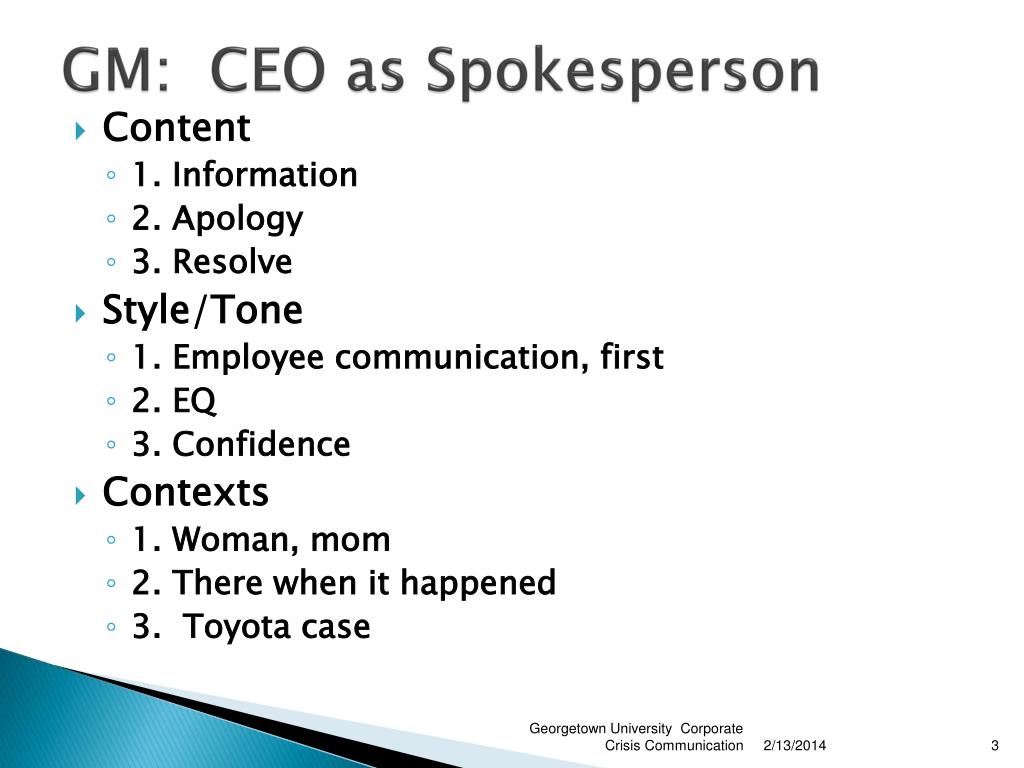 GM: CEO as Spokesperson

Content
1. Information
2. Apology
3. Resolve

Style/Tone
1. Employee communication, first
2. EQ
3. Confidence

Contexts
1. Woman, mom
2. There when it happened
3. Toyota case

Georgetown University Corporate Crisis Communication 2/13/2014 3